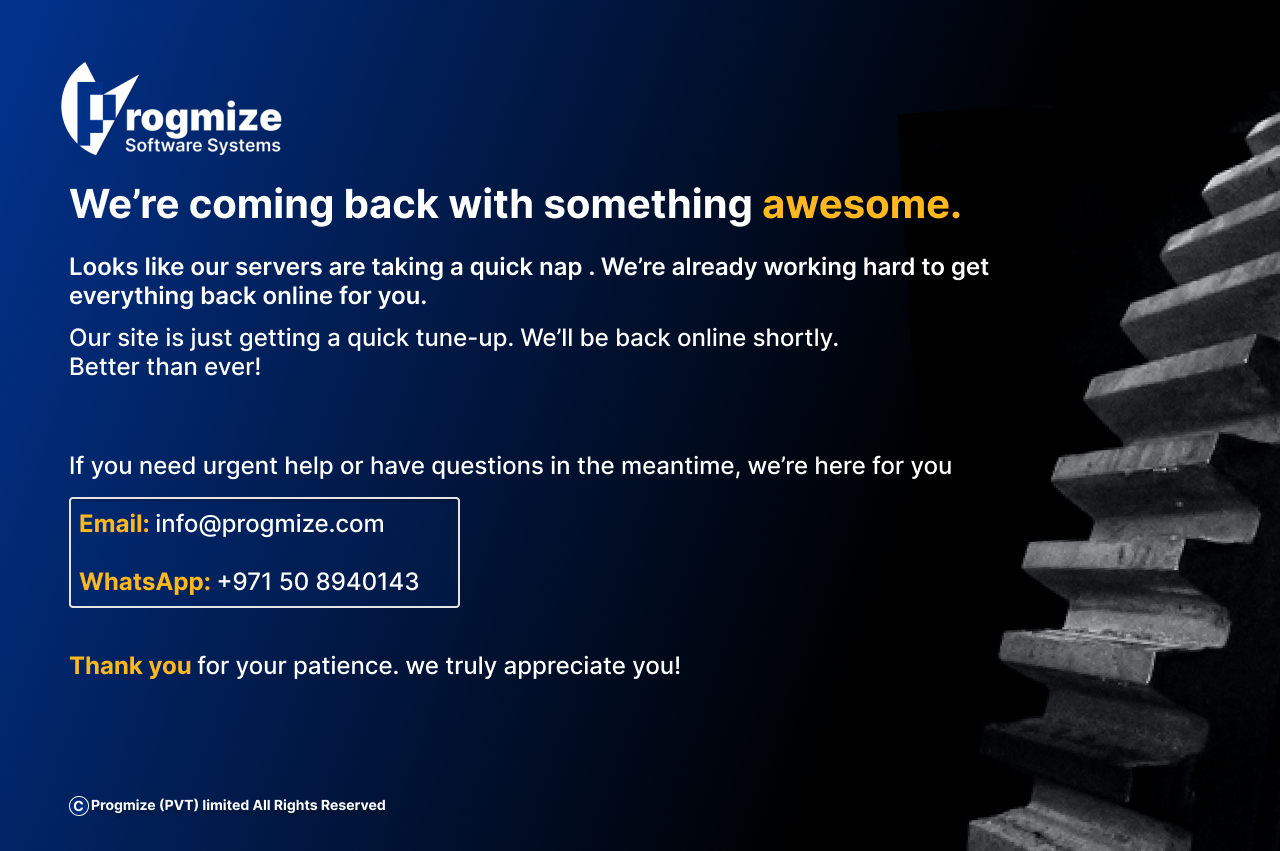 Progmize
Software Systems

We’re coming back with something awesome.

Looks like our servers are taking a quick nap . We’re already working hard to get everything back online for you.

Our site is just getting a quick tune-up. We’ll be back online shortly.
Better than ever!

If you need urgent help or have questions in the meantime, we’re here for you

Email: info@progmize.com

WhatsApp: +971 50 8940143

Thank you for your patience. we truly appreciate you!

© Progmize (PVT) limited All Rights Reserved